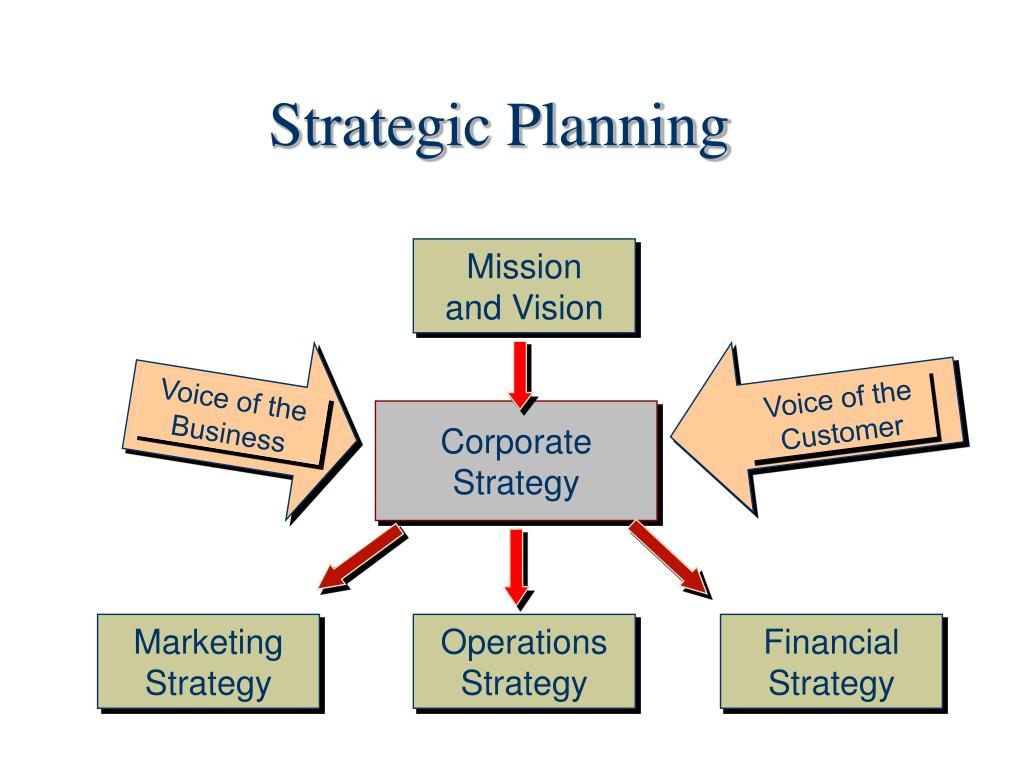 Strategic Planning

Mission and Vision

Voice of the Business

Corporate Strategy

Voice of the Customer

Marketing Strategy

Operations Strategy

Financial Strategy